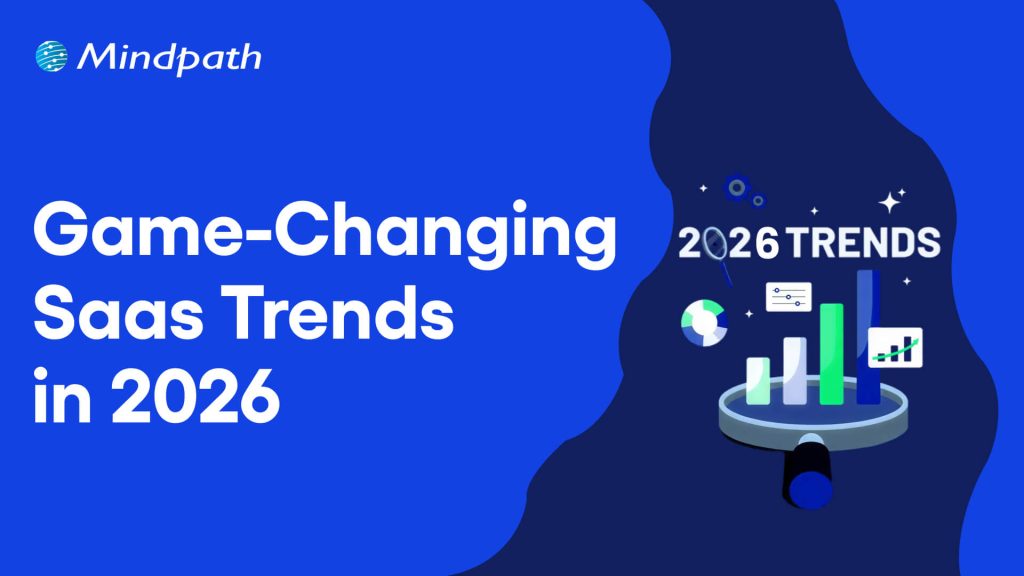 Mindpath

Game-Changing Saas Trends in 2026

2026 TRENDS